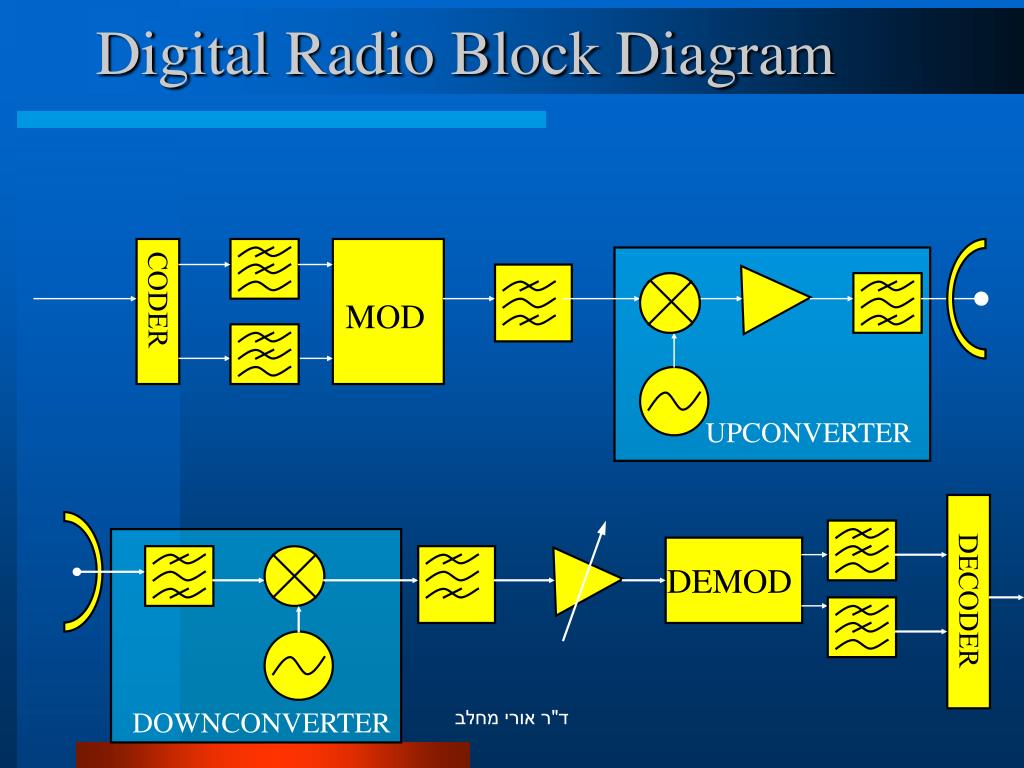 Digital Radio Block Diagram

CODER

MOD

UPCONVERTER

DOWNCONVERTER

DEMOD

DECODER

ד"ר אורי מחלב